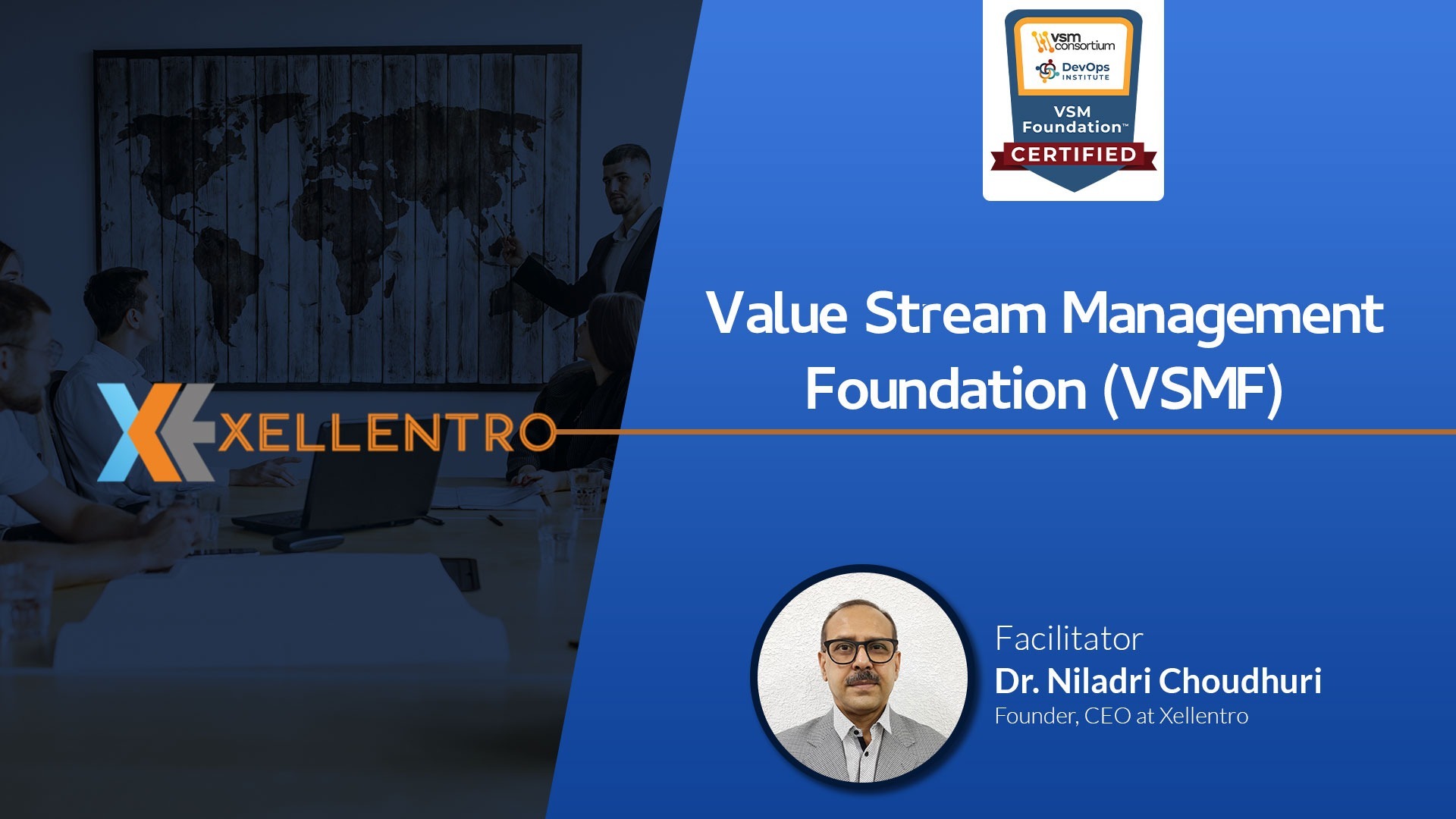 vsm consortium
DevOps INSTITUTE
VSM Foundation™
CERTIFIED

XELLENTRO

Value Stream Management Foundation (VSMF)

Facilitator
Dr. Niladri Choudhuri
Founder, CEO at Xellentro